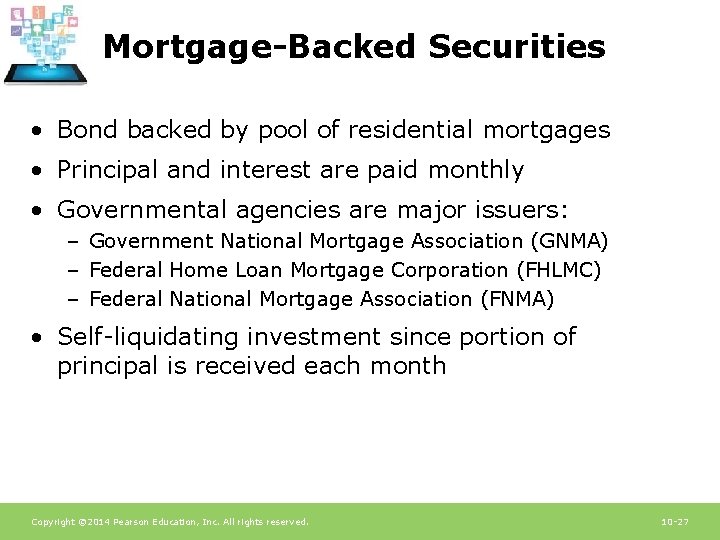 Mortgage-Backed Securities

• Bond backed by pool of residential mortgages
• Principal and interest are paid monthly
• Governmental agencies are major issuers:
– Government National Mortgage Association (GNMA)
– Federal Home Loan Mortgage Corporation (FHLMC)
– Federal National Mortgage Association (FNMA)
• Self-liquidating investment since portion of principal is received each month

Copyright ©2014 Pearson Education, Inc. All rights reserved.

10-27